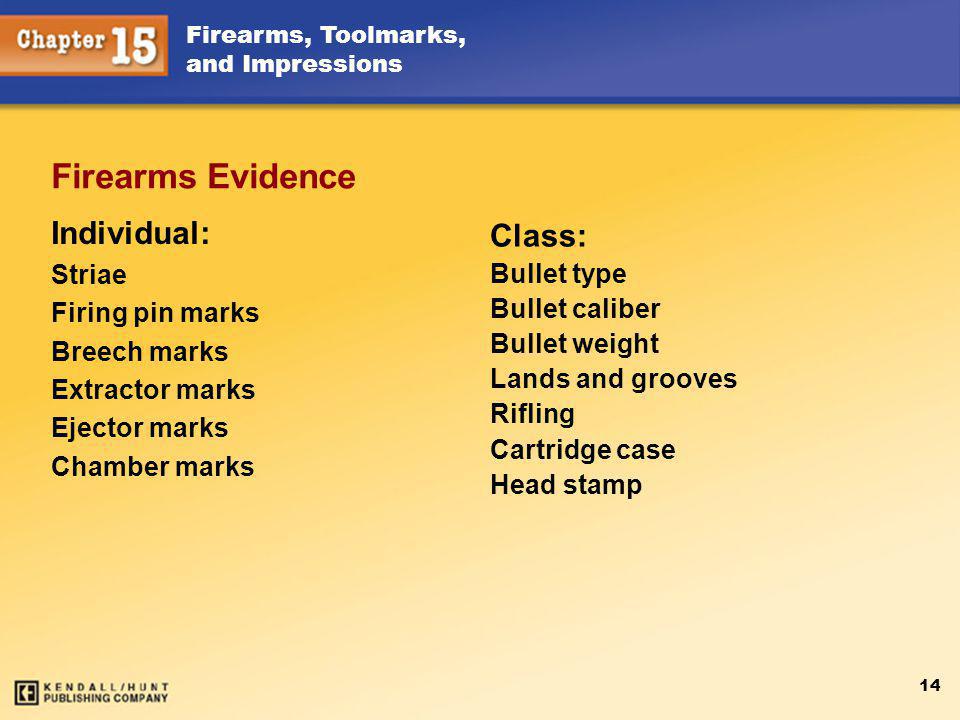 Chapter 15

Firearms, Toolmarks, and Impressions

Firearms Evidence

Individual:
Striae
Firing pin marks
Breech marks
Extractor marks
Ejector marks
Chamber marks

Class:
Bullet type
Bullet caliber
Bullet weight
Lands and grooves
Rifling
Cartridge case
Head stamp

KENDALL/HUNT PUBLISHING COMPANY

14